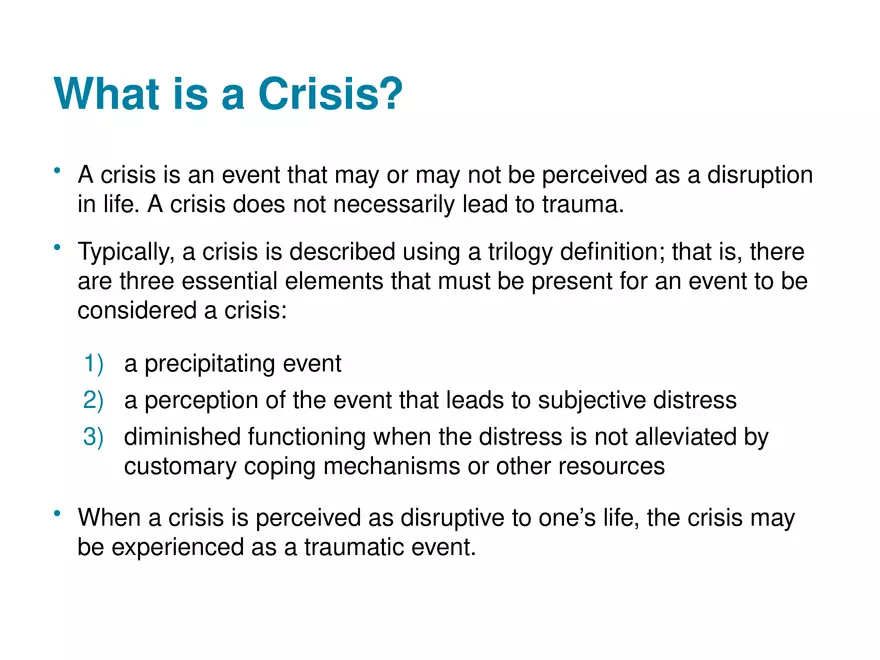 What is a Crisis?

• A crisis is an event that may or may not be perceived as a disruption in life. A crisis does not necessarily lead to trauma.

• Typically, a crisis is described using a trilogy definition; that is, there are three essential elements that must be present for an event to be considered a crisis:

1) a precipitating event
2) a perception of the event that leads to subjective distress
3) diminished functioning when the distress is not alleviated by customary coping mechanisms or other resources

• When a crisis is perceived as disruptive to one's life, the crisis may be experienced as a traumatic event.